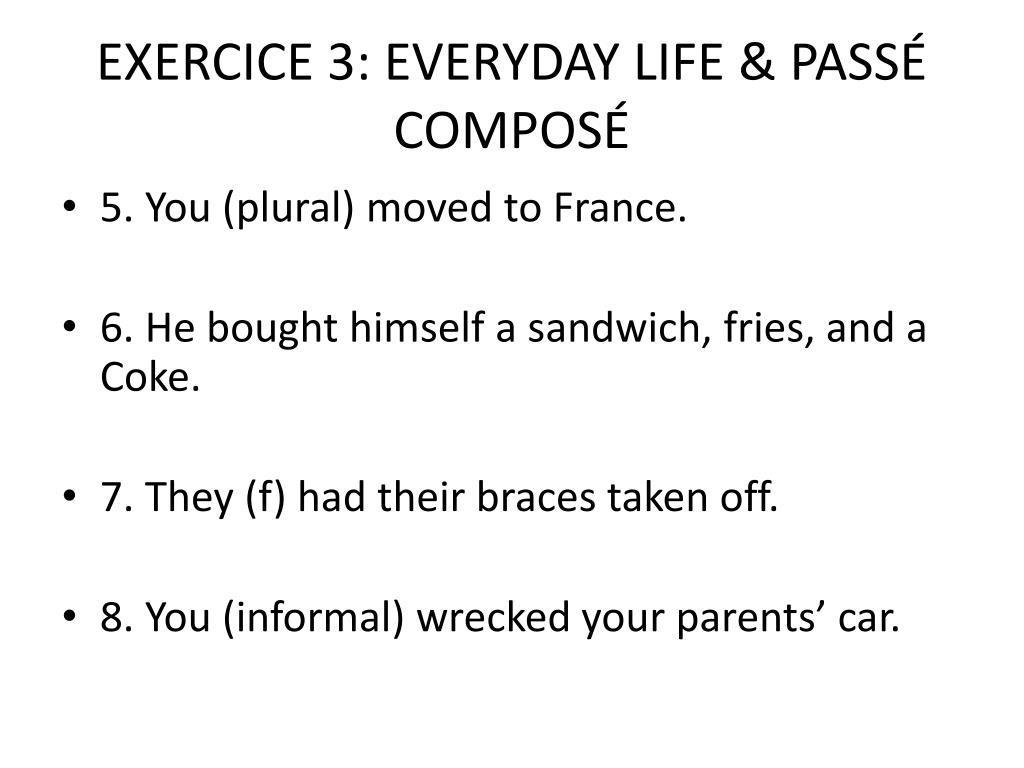 EXERCICE 3: EVERYDAY LIFE & PASSÉ COMPOSÉ

• 5. You (plural) moved to France.

• 6. He bought himself a sandwich, fries, and a Coke.

• 7. They (f) had their braces taken off.

• 8. You (informal) wrecked your parents’ car.